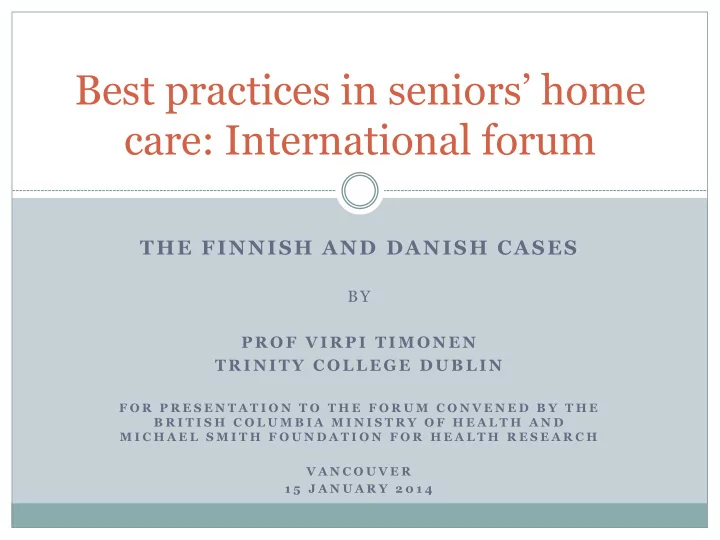 Best practices in seniors’ home care: International forum

THE FINNISH AND DANISH CASES

BY

PROF VIRPI TIMONEN
TRINITY COLLEGE DUBLIN

FOR PRESENTATION TO THE FORUM CONVENED BY THE BRITISH COLUMBIA MINISTRY OF HEALTH AND MICHAEL SMITH FOUNDATION FOR HEALTH RESEARCH

VANCOUVER
15 JANUARY 2014